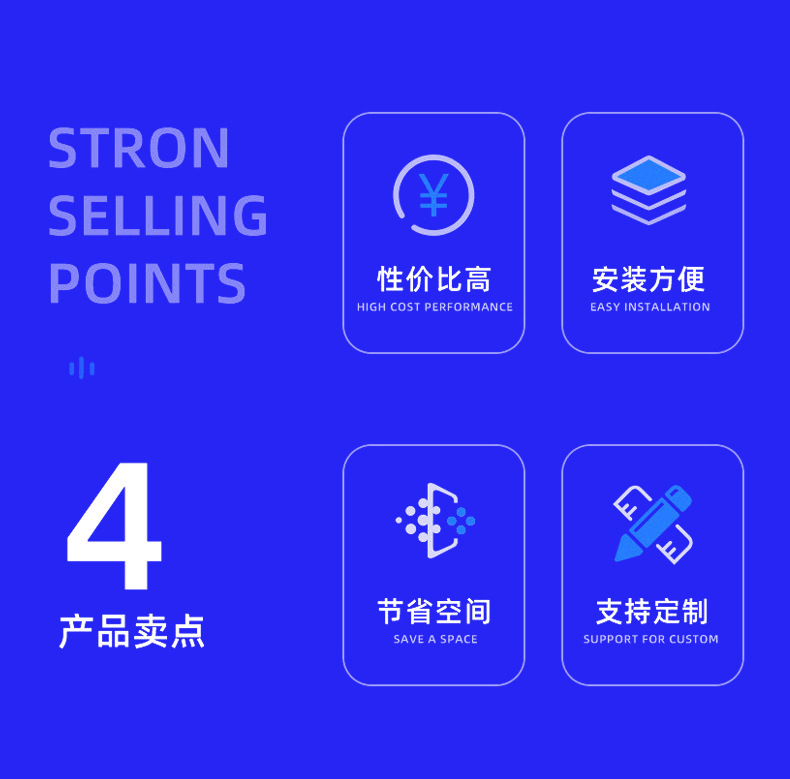 STRON SELLING POINTS

4
产品卖点

¥
性价比高
HIGH COST PERFORMANCE

安装方便
EASY INSTALLATION

节省空间
SAVE A SPACE

支持定制
SUPPORT FOR CUSTOM